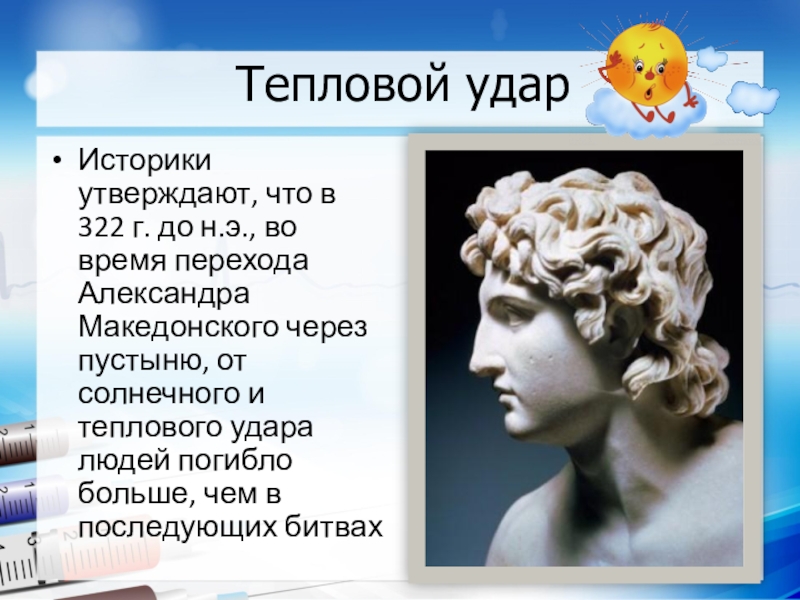 Тепловой удар

• Историки утверждают, что в 322 г. до н.э., во время перехода Александра Македонского через пустыню, от солнечного и теплового удара людей погибло больше, чем в последующих битвах